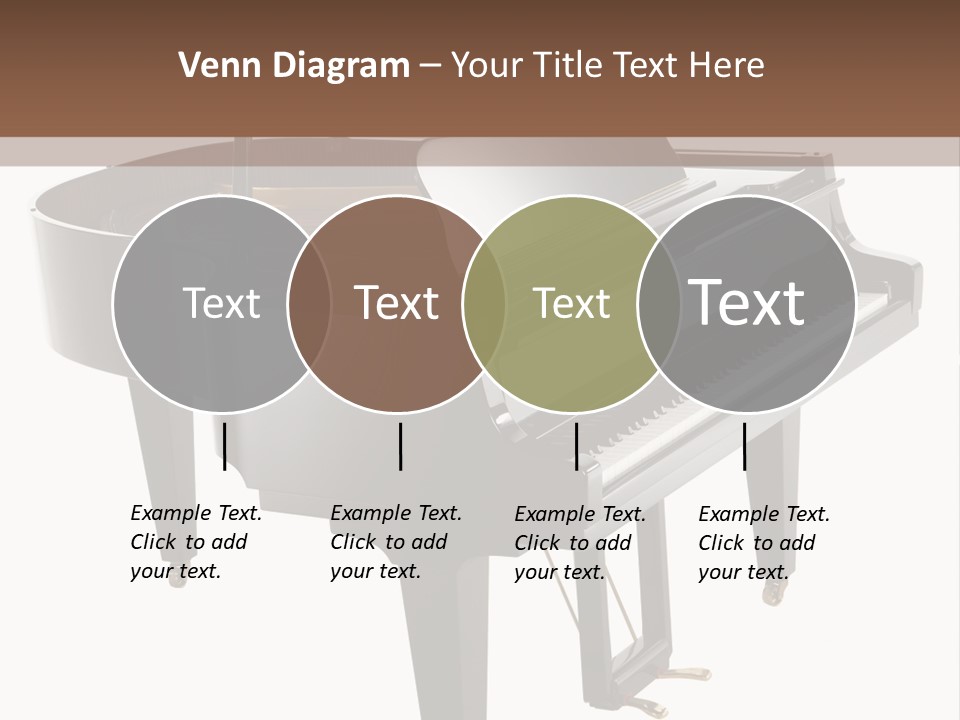 Venn Diagram – Your Title Text Here

Text

Text

Text

Text

Example Text. Click to add your text.

Example Text. Click to add your text.

Example Text. Click to add your text.

Example Text. Click to add your text.